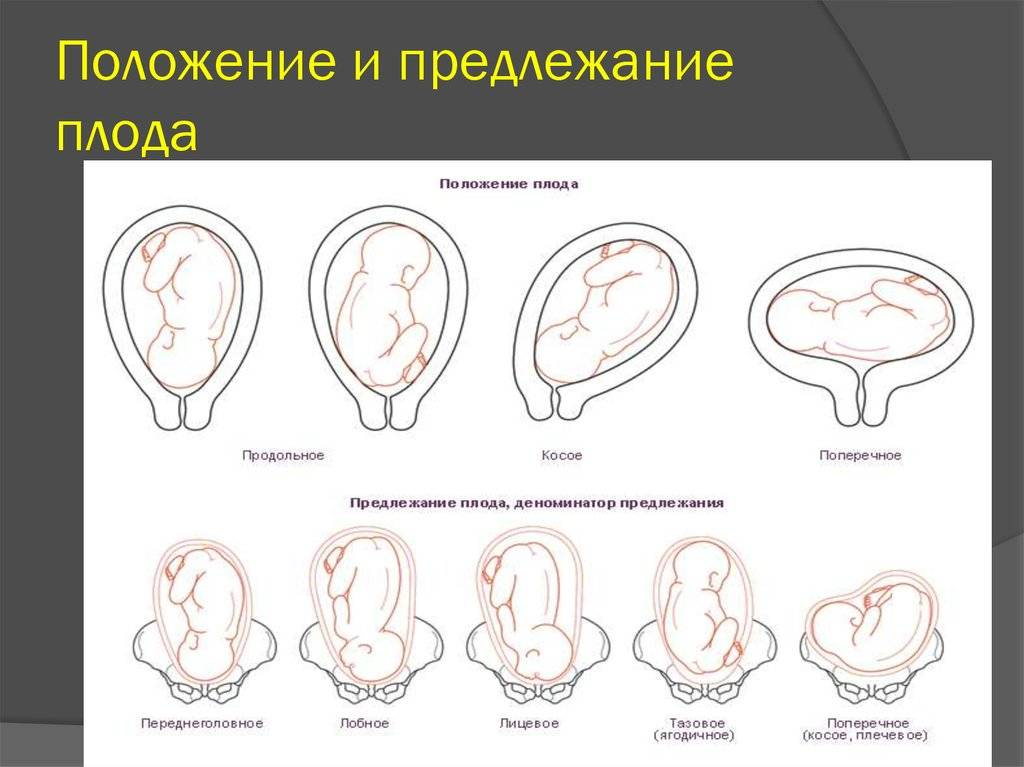 Положение и предлежание плода

Положение плода

Продольное

Косое

Поперечное

Предлежание плода, деноминатор предлежания

Переднеголовное

Лобное

Лицевое

Тазовое (ягодичное)

Поперечное (косое, плечевое)